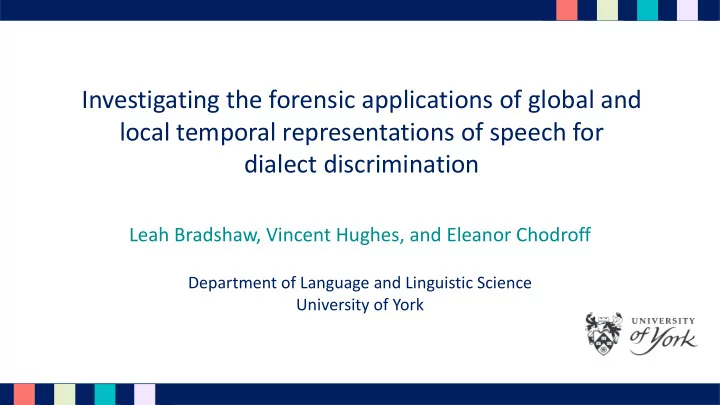 Investigating the forensic applications of global and local temporal representations of speech for dialect discrimination

Leah Bradshaw, Vincent Hughes, and Eleanor Chodroff

Department of Language and Linguistic Science
University of York

UNIVERSITY of York